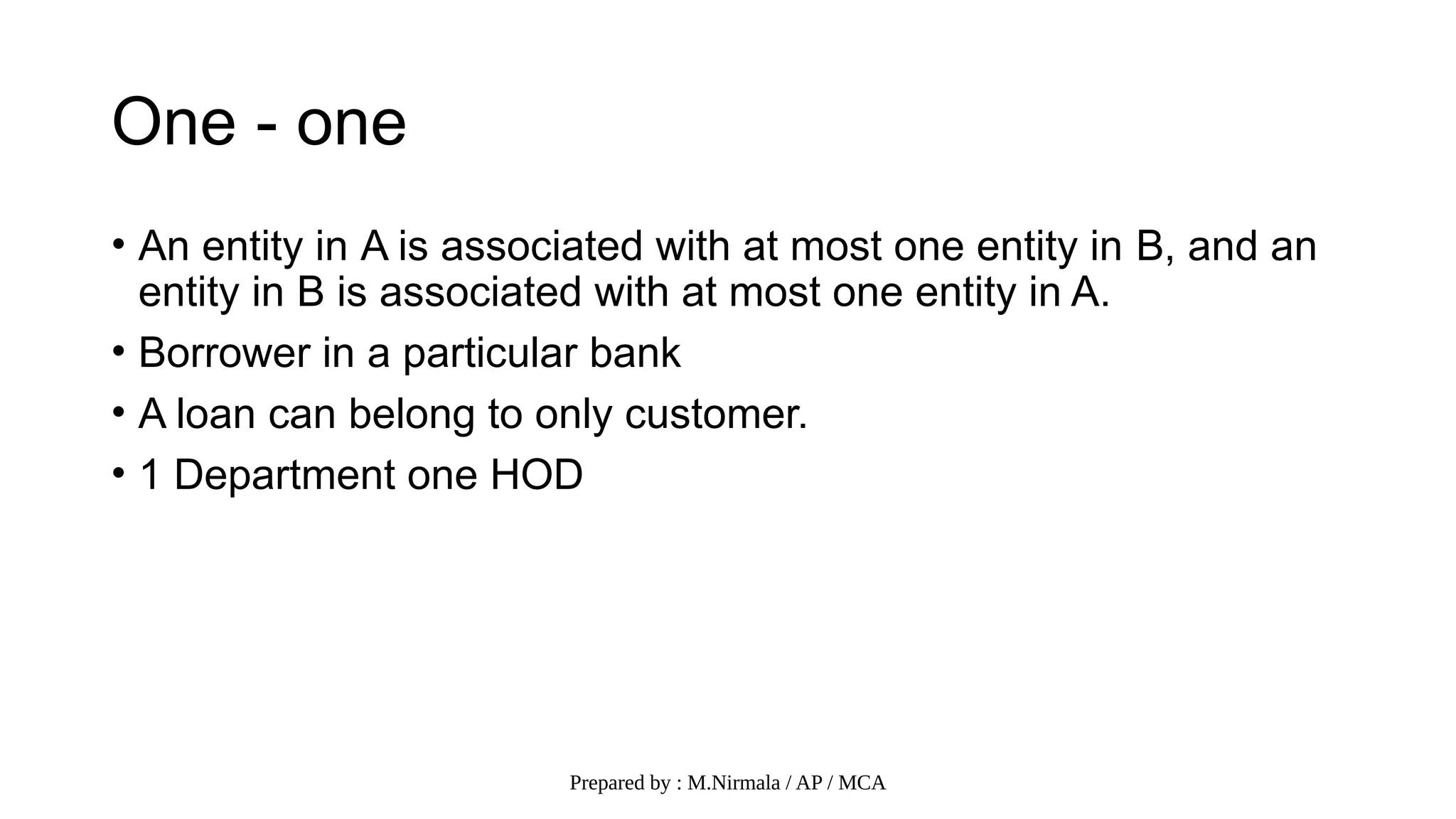 One - one

• An entity in A is associated with at most one entity in B, and an entity in B is associated with at most one entity in A.
• Borrower in a particular bank
• A loan can belong to only customer.
• 1 Department one HOD

Prepared by : M.Nirmala / AP / MCA